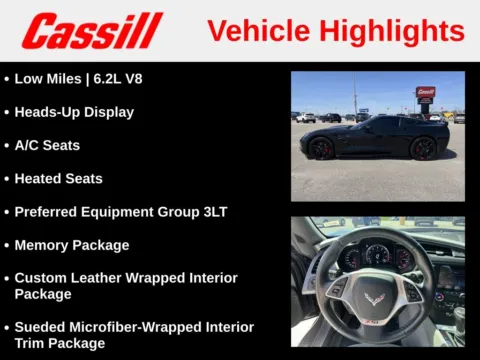 Cassill Vehicle Highlights

• Low Miles | 6.2L V8

• Heads-Up Display

• A/C Seats

• Heated Seats

• Preferred Equipment Group 3LT

• Memory Package

• Custom Leather Wrapped Interior Package

• Sueded Microfiber-Wrapped Interior Trim Package

Cassill